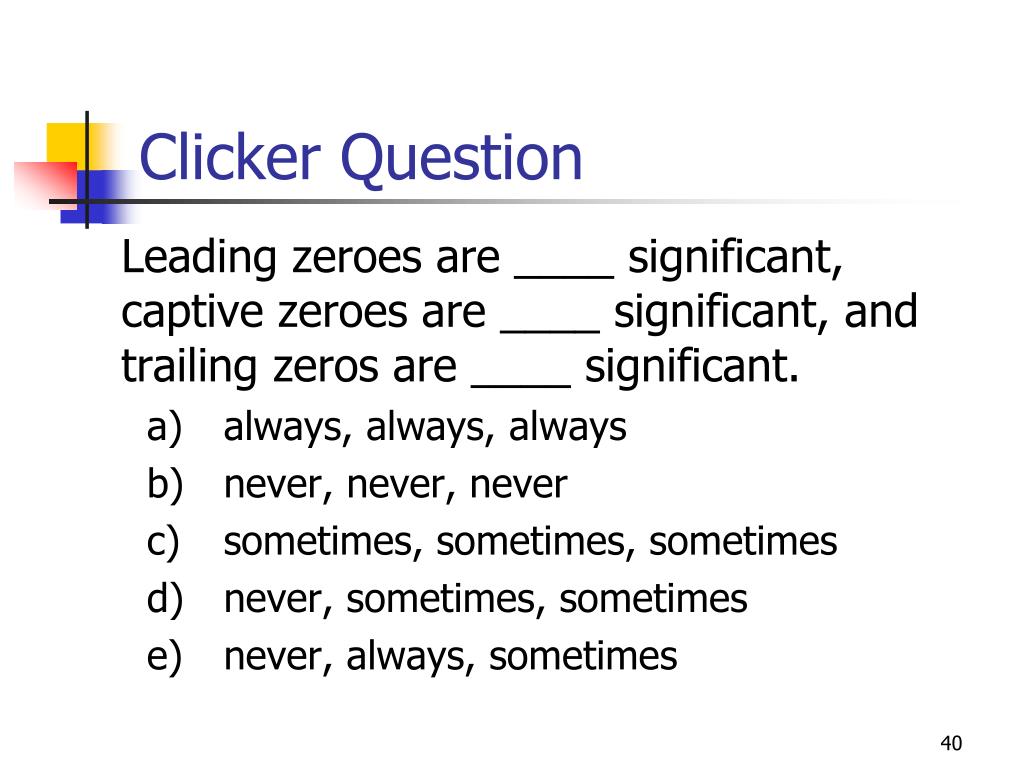 Clicker Question

Leading zeroes are ____ significant, captive zeroes are ____ significant, and trailing zeros are ____ significant.

a) always, always, always
b) never, never, never
c) sometimes, sometimes, sometimes
d) never, sometimes, sometimes
e) never, always, sometimes

40